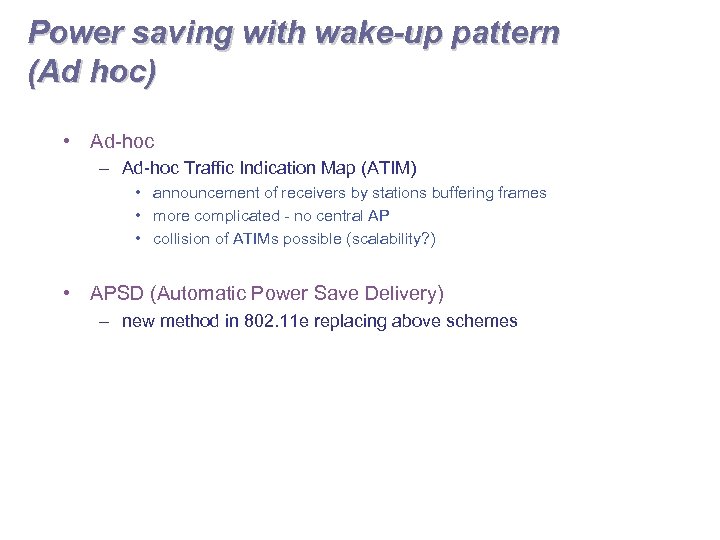 Power saving with wake-up pattern (Ad hoc)

• Ad-hoc
– Ad-hoc Traffic Indication Map (ATIM)
• announcement of receivers by stations buffering frames
• more complicated - no central AP
• collision of ATIMs possible (scalability?)

• APSD (Automatic Power Save Delivery)
– new method in 802.11e replacing above schemes